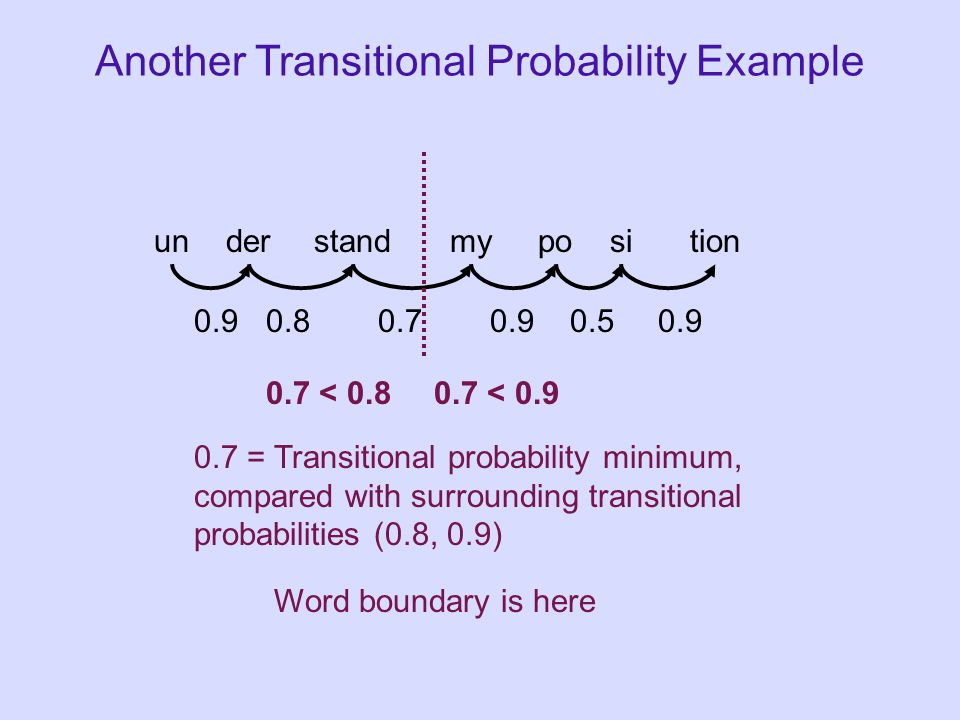 Another Transitional Probability Example

un der stand my po si tion

0.9 0.8 0.7 0.9 0.5 0.9

0.7 < 0.8 0.7 < 0.9

0.7 = Transitional probability minimum, compared with surrounding transitional probabilities (0.8, 0.9)

Word boundary is here